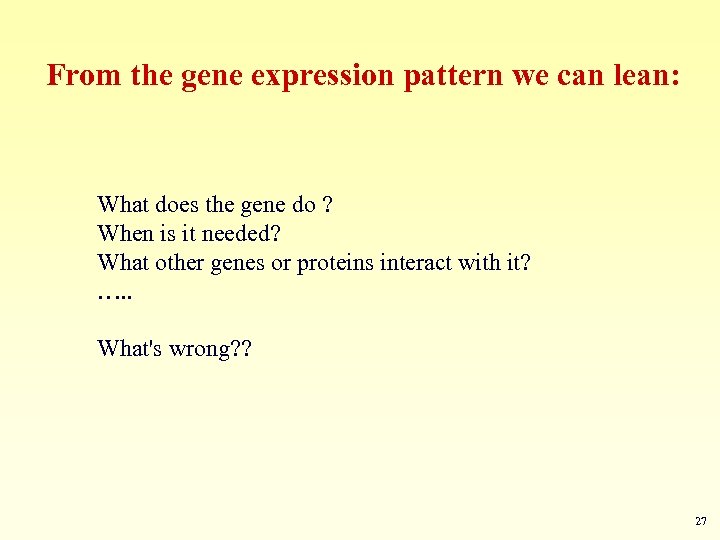 From the gene expression pattern we can lean:

What does the gene do ?
When is it needed?
What other genes or proteins interact with it?
…..

What's wrong??

27